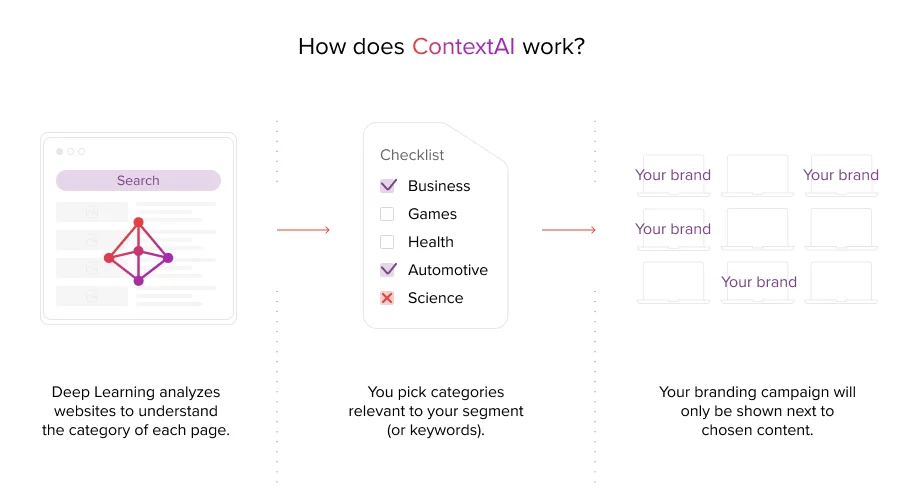 How does ContextAI work?

Search

Deep Learning analyzes websites to understand the category of each page.

Checklist
Business
Games
Health
Automotive
Science

You pick categories relevant to your segment (or keywords).

Your brand
Your brand
Your brand
Your brand

Your branding campaign will only be shown next to chosen content.